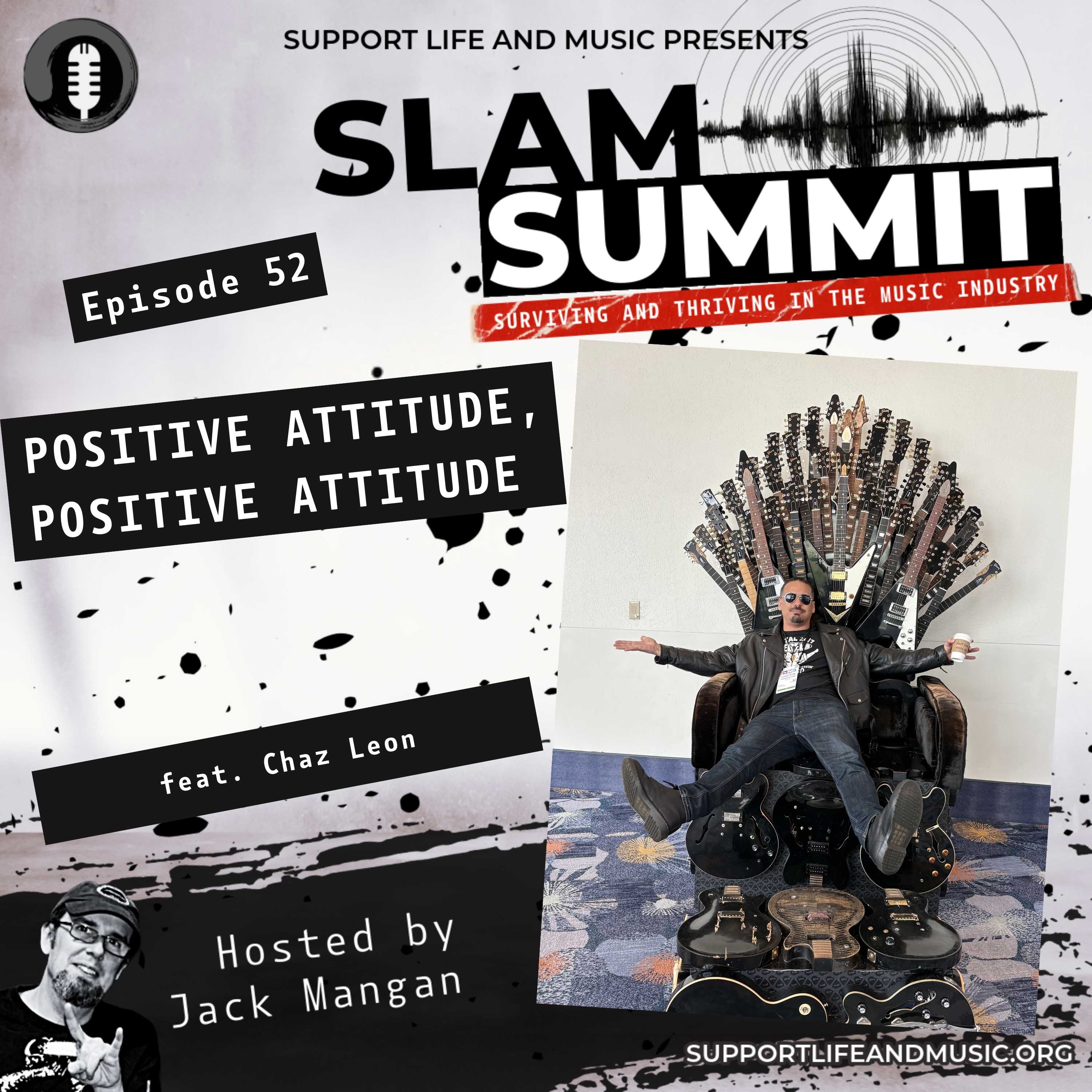 SUPPORT LIFE AND MUSIC PRESENTS

SLAM SUMMIT

SURVIVING AND THRIVING IN THE MUSIC INDUSTRY

Episode 52

POSITIVE ATTITUDE, POSITIVE ATTITUDE

feat. Chaz Leon

Hosted by Jack Mangan

SUPPORTLIFEANDMUSIC.ORG